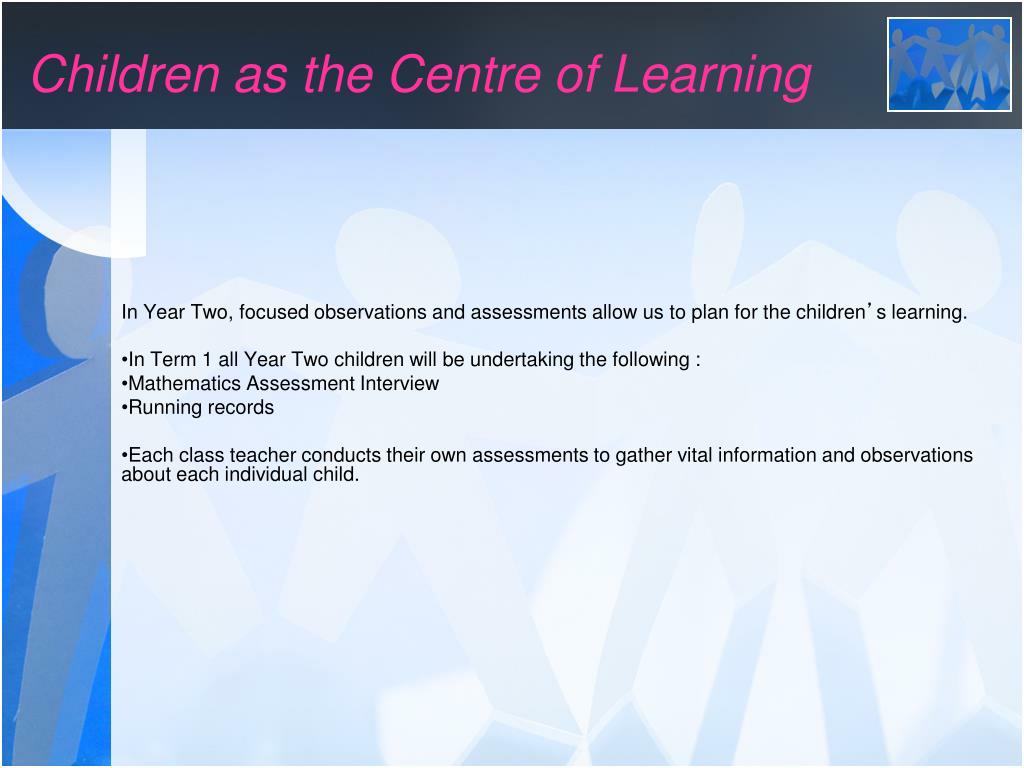 Children as the Centre of Learning

In Year Two, focused observations and assessments allow us to plan for the children’s learning.

•In Term 1 all Year Two children will be undertaking the following :
•Mathematics Assessment Interview
•Running records

•Each class teacher conducts their own assessments to gather vital information and observations about each individual child.